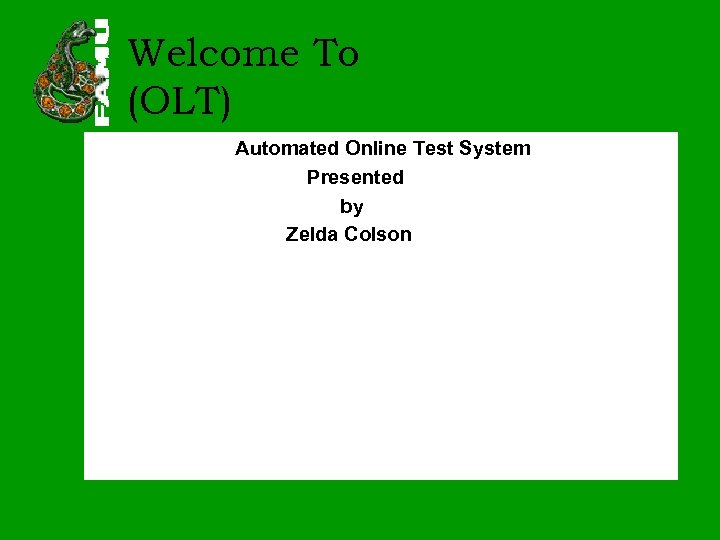 FAMU

Welcome To
(OLT)

Automated Online Test System
Presented
by
Zelda Colson